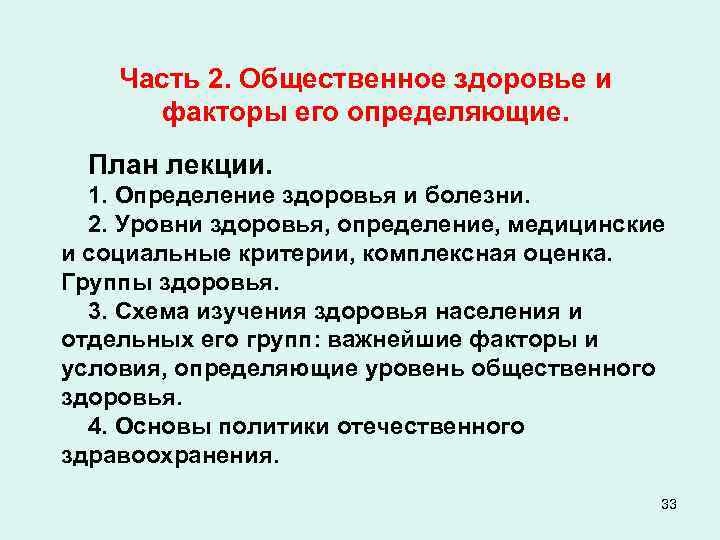 Часть 2. Общественное здоровье и факторы его определяющие.

План лекции.

1. Определение здоровья и болезни.

2. Уровни здоровья, определение, медицинские и социальные критерии, комплексная оценка. Группы здоровья.

3. Схема изучения здоровья населения и отдельных его групп: важнейшие факторы и условия, определяющие уровень общественного здоровья.

4. Основы политики отечественного здравоохранения.

33